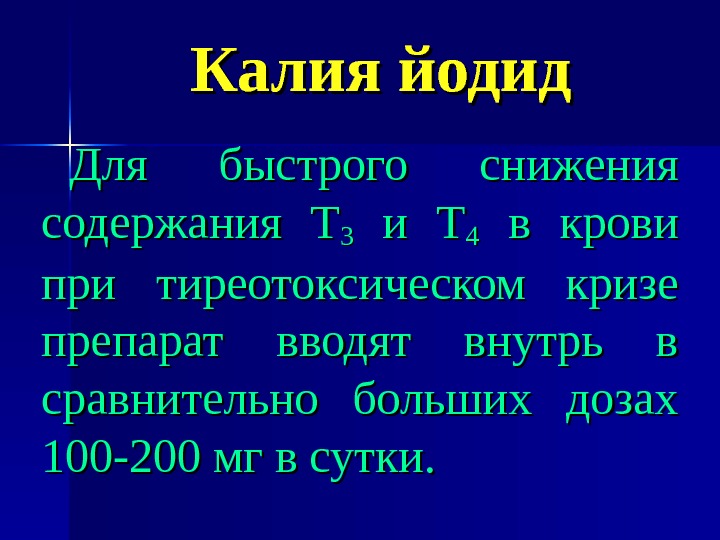 Калия йодид

Для быстрого снижения содержания $T_3$ и $T_4$ в крови при тиреотоксическом кризе препарат вводят внутрь в сравнительно больших дозах 100-200 мг в сутки.